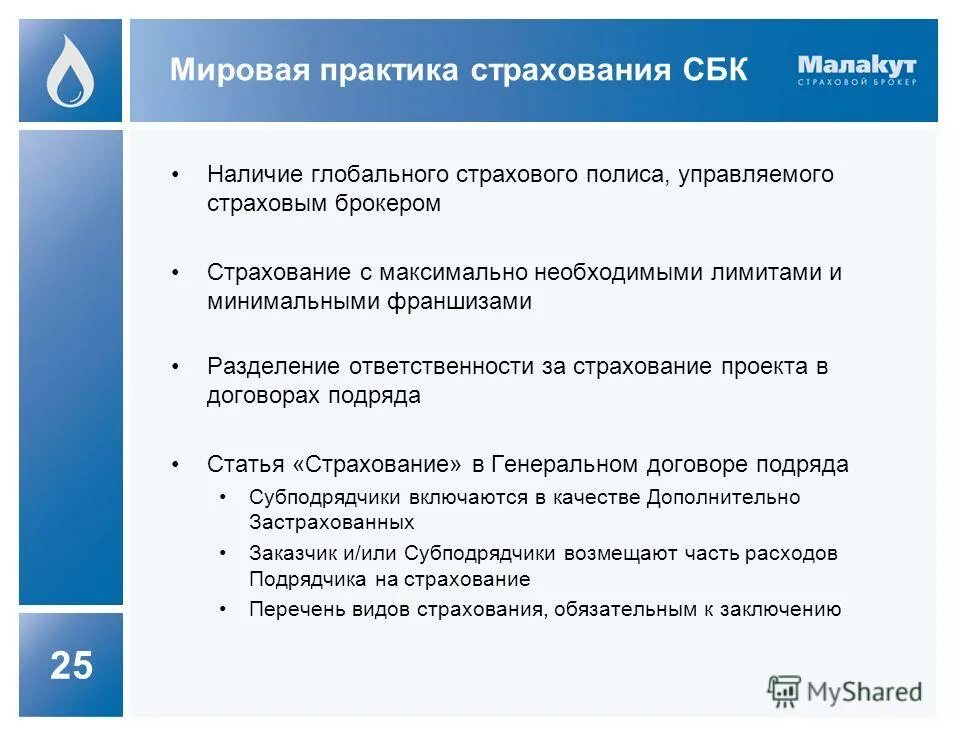 Мировая практика страхования СБК

Малакут
СТРАХОВОЙ БРОКЕР

• Наличие глобального страхового полиса, управляемого страховым брокером

• Страхование с максимально необходимыми лимитами и минимальными франшизами

• Разделение ответственности за страхование проекта в договорах подряда

• Статья «Страхование» в Генеральном договоре подряда
  • Субподрядчики включаются в качестве Дополнительно Застрахованных
  • Заказчик и/или Субподрядчики возмещают часть расходов Подрядчика на страхование
  • Перечень видов страхования, обязательным к заключению

25

MyShared